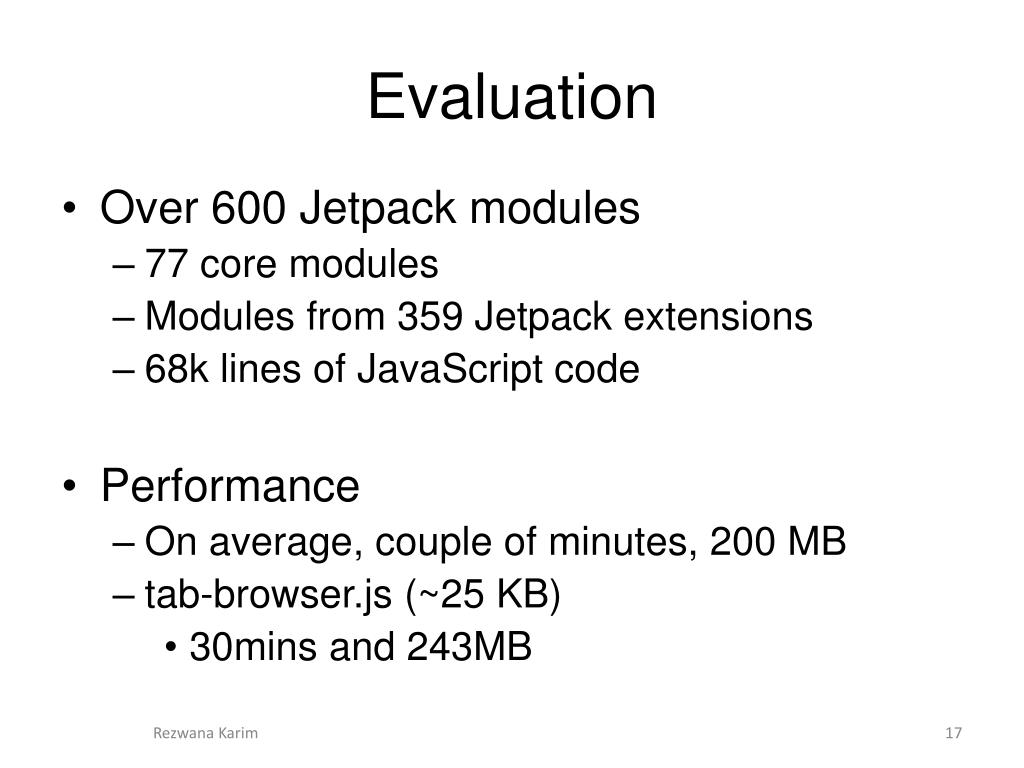 Evaluation

• Over 600 Jetpack modules
– 77 core modules
– Modules from 359 Jetpack extensions
– 68k lines of JavaScript code

• Performance
– On average, couple of minutes, 200 MB
– tab-browser.js (~25 KB)
• 30mins and 243MB

Rezwana Karim

17